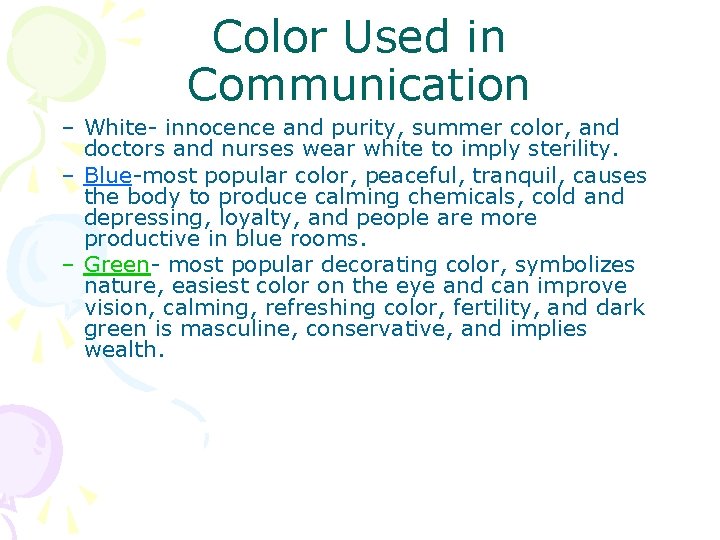 Color Used in Communication

– White- innocence and purity, summer color, and doctors and nurses wear white to imply sterility.

– Blue-most popular color, peaceful, tranquil, causes the body to produce calming chemicals, cold and depressing, loyalty, and people are more productive in blue rooms.

– Green- most popular decorating color, symbolizes nature, easiest color on the eye and can improve vision, calming, refreshing color, fertility, and dark green is masculine, conservative, and implies wealth.